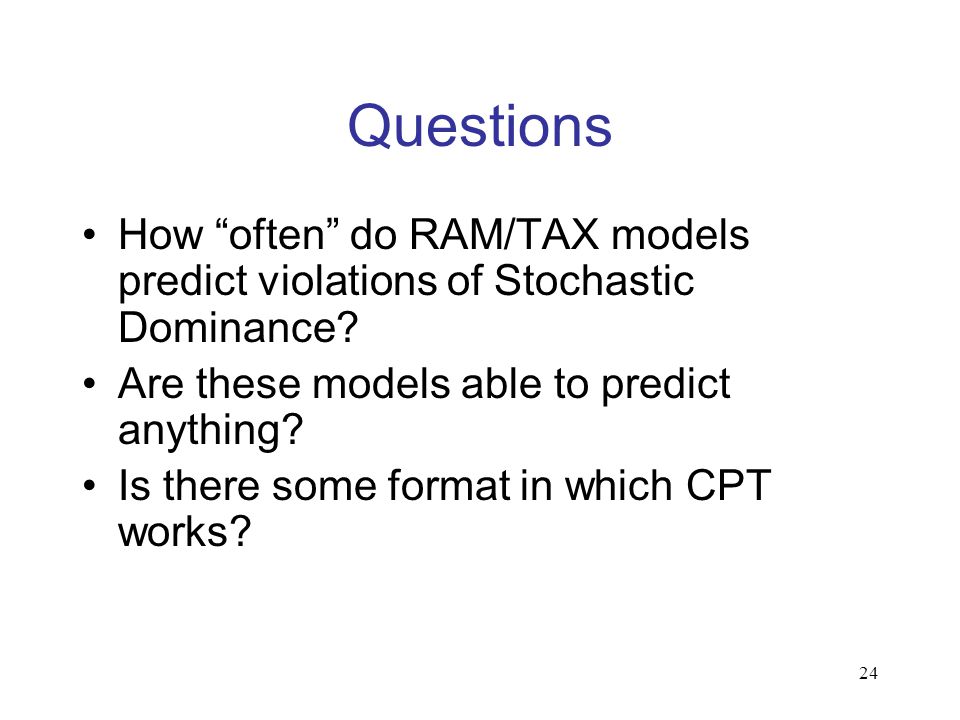 Questions

• How “often” do RAM/TAX models predict violations of Stochastic Dominance?
• Are these models able to predict anything?
• Is there some format in which CPT works?

24